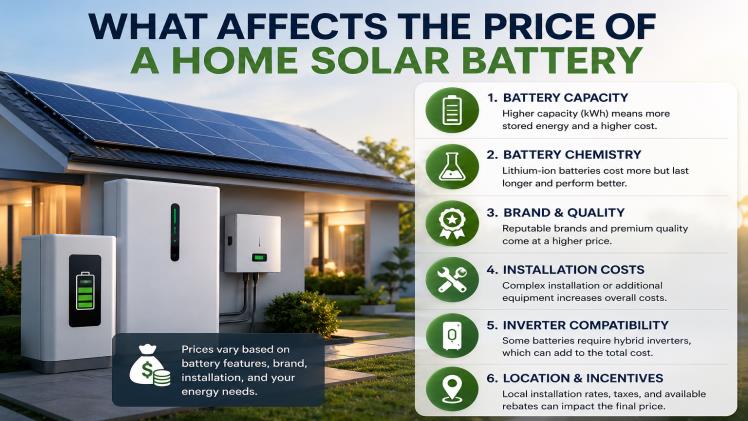 WHAT AFFECTS THE PRICE OF A HOME SOLAR BATTERY

1. BATTERY CAPACITY
Higher capacity (kWh) means more stored energy and a higher cost.

2. BATTERY CHEMISTRY
Lithium-ion batteries cost more but last longer and perform better.

3. BRAND & QUALITY
Reputable brands and premium quality come at a higher price.

4. INSTALLATION COSTS
Complex installation or additional equipment increases overall costs.

5. INVERTER COMPATIBILITY
Some batteries require hybrid inverters, which can add to the total cost.

6. LOCATION & INCENTIVES
Local installation rates, taxes, and available rebates can impact the final price.

Prices vary based on battery features, brand, installation, and your energy needs.